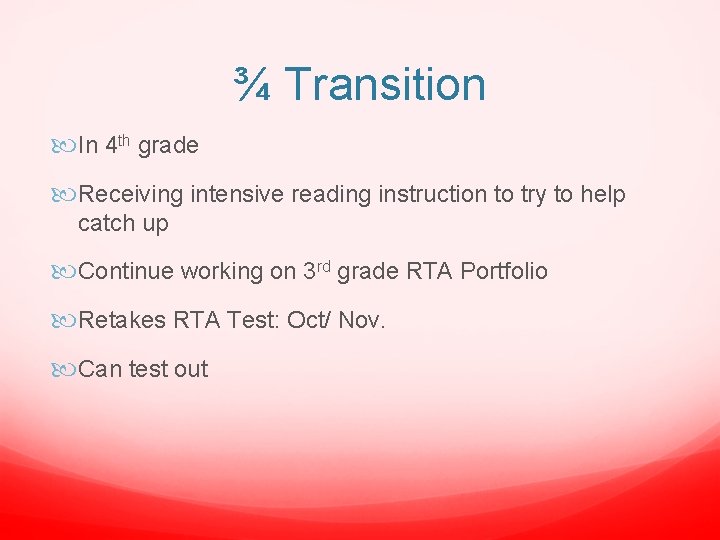 ¾ Transition

In 4th grade

Receiving intensive reading instruction to try to help catch up

Continue working on 3rd grade RTA Portfolio

Retakes RTA Test: Oct/ Nov.

Can test out